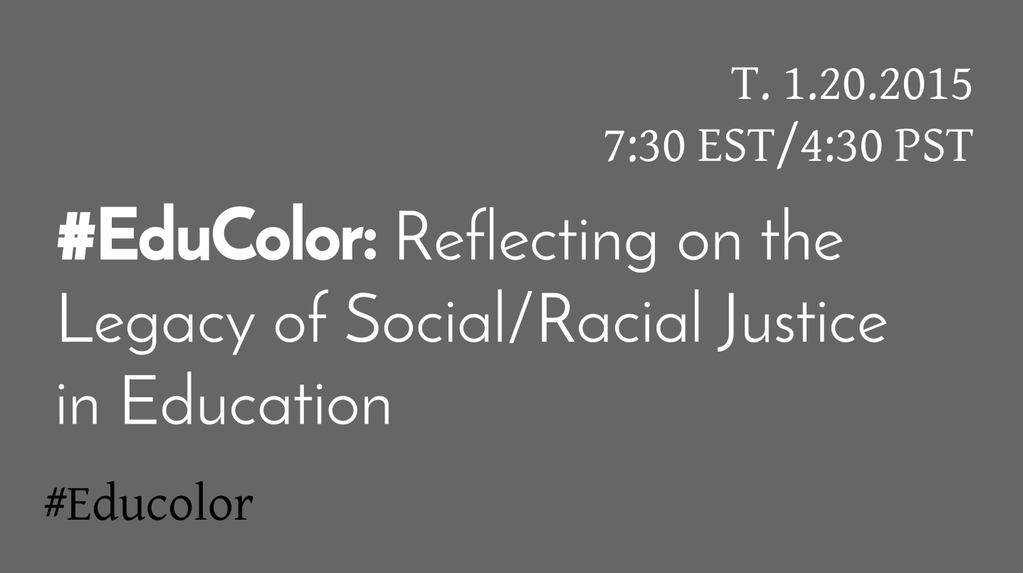 T. 1.20.2015
7:30 EST/4:30 PST

#EduColor: Reflecting on the Legacy of Social/Racial Justice in Education

#Educolor